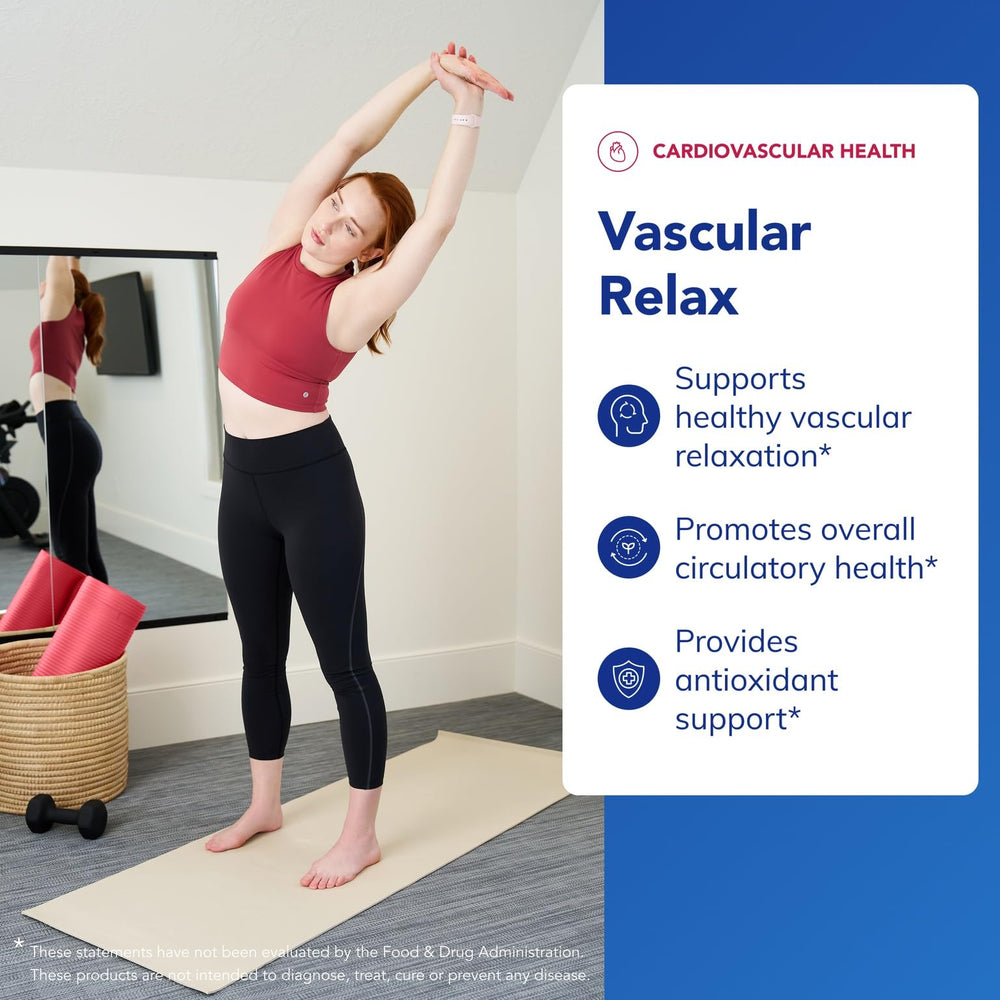 CARDIOVASCULAR HEALTH

Vascular Relax

Supports healthy vascular relaxation*

Promotes overall circulatory health*

Provides antioxidant support*

* These statements have not been evaluated by the Food & Drug Administration. These products are not intended to diagnose, treat, cure or prevent any disease.